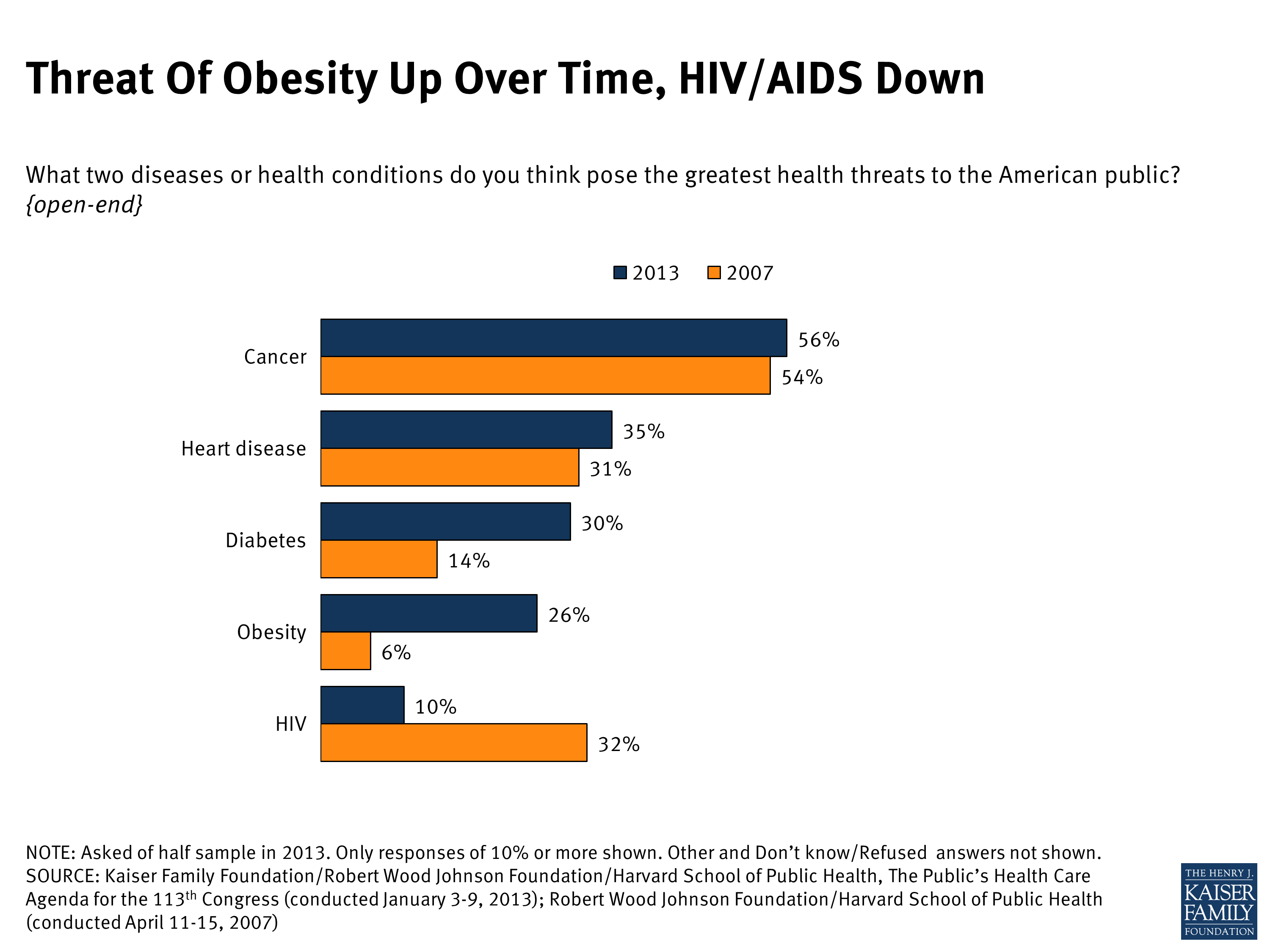 Threat Of Obesity Up Over Time, HIV/AIDS Down

What two diseases or health conditions do you think pose the greatest health threats to the American public? {open-end}

2013 2007

Cancer 56% 54%

Heart disease 35% 31%

Diabetes 30% 14%

Obesity 26% 6%

HIV 10% 32%

NOTE: Asked of half sample in 2013. Only responses of 10% or more shown. Other and Don't know/Refused answers not shown.
SOURCE: Kaiser Family Foundation/Robert Wood Johnson Foundation/Harvard School of Public Health, The Public's Health Care Agenda for the 113$^{th}$ Congress (conducted January 3-9, 2013); Robert Wood Johnson Foundation/Harvard School of Public Health (conducted April 11-15, 2007)

THE HENRY J. KAISER FAMILY FOUNDATION